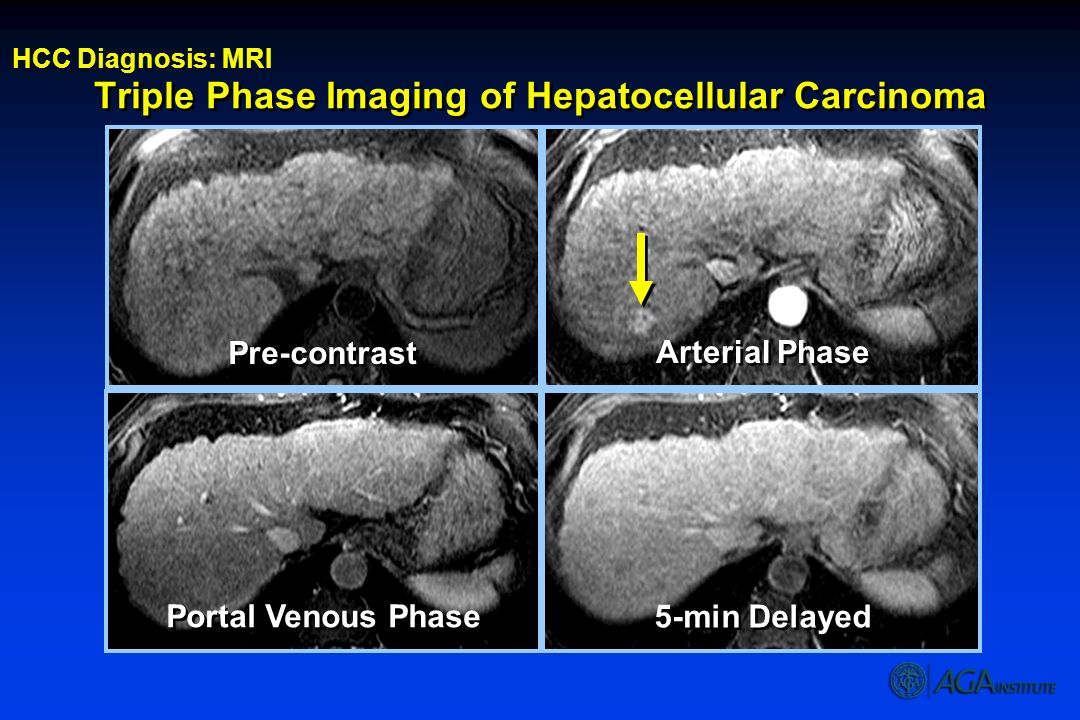 HCC Diagnosis: MRI
Triple Phase Imaging of Hepatocellular Carcinoma

Pre-contrast

Arterial Phase

Portal Venous Phase

5-min Delayed

AGA INSTITUTE